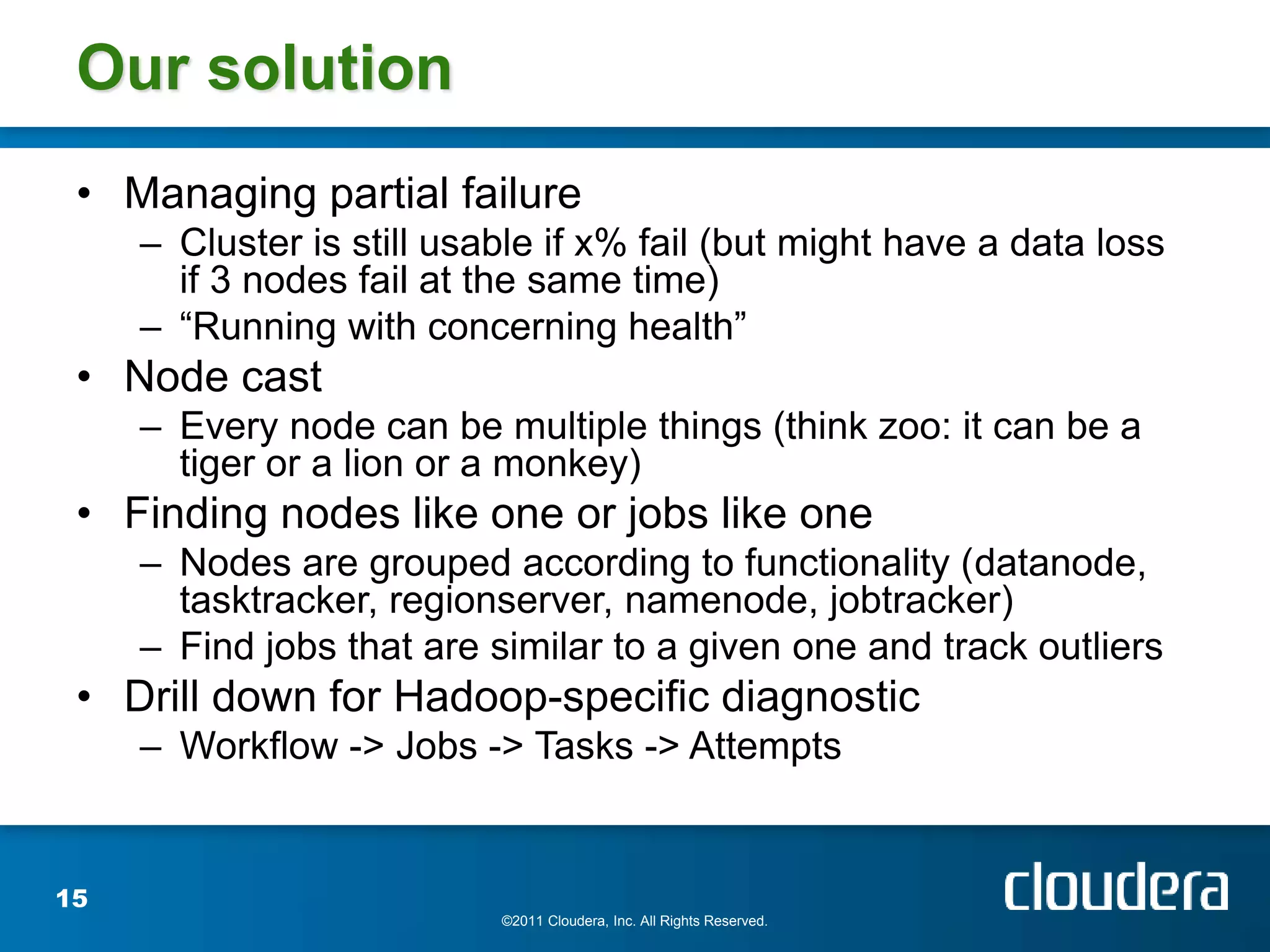 Our solution

• Managing partial failure
  – Cluster is still usable if x% fail (but might have a data loss if 3 nodes fail at the same time)
  – “Running with concerning health”
• Node cast
  – Every node can be multiple things (think zoo: it can be a tiger or a lion or a monkey)
• Finding nodes like one or jobs like one
  – Nodes are grouped according to functionality (datanode, tasktracker, regionserver, namenode, jobtracker)
  – Find jobs that are similar to a given one and track outliers
• Drill down for Hadoop-specific diagnostic
  – Workflow -> Jobs -> Tasks -> Attempts

15

©2011 Cloudera, Inc. All Rights Reserved.

cloudera